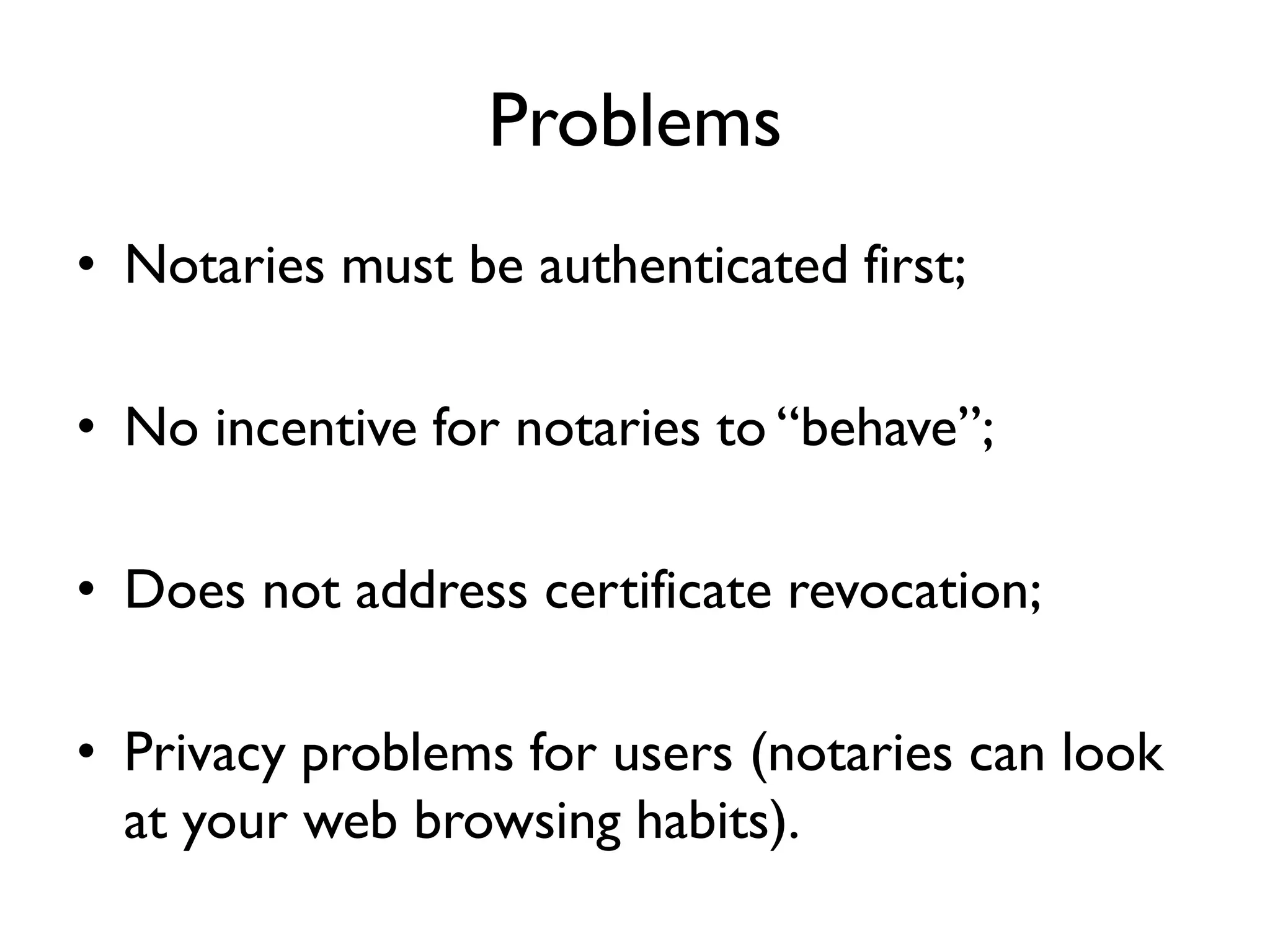 Problems

• Notaries must be authenticated first;

• No incentive for notaries to “behave”;

• Does not address certificate revocation;

• Privacy problems for users (notaries can look at your web browsing habits).